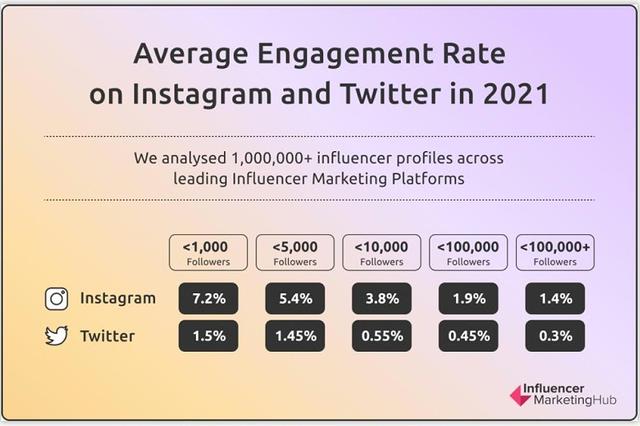 Average Engagement Rate on Instagram and Twitter in 2021

We analysed 1,000,000+ influencer profiles across leading Influencer Marketing Platforms

| | <1,000 Followers | <5,000 Followers | <10,000 Followers | <100,000 Followers | <100,000+ Followers |
|---|---|---|---|---|---|
| Instagram | 7.2% | 5.4% | 3.8% | 1.9% | 1.4% |
| Twitter | 1.5% | 1.45% | 0.55% | 0.45% | 0.3% |

Influencer MarketingHub